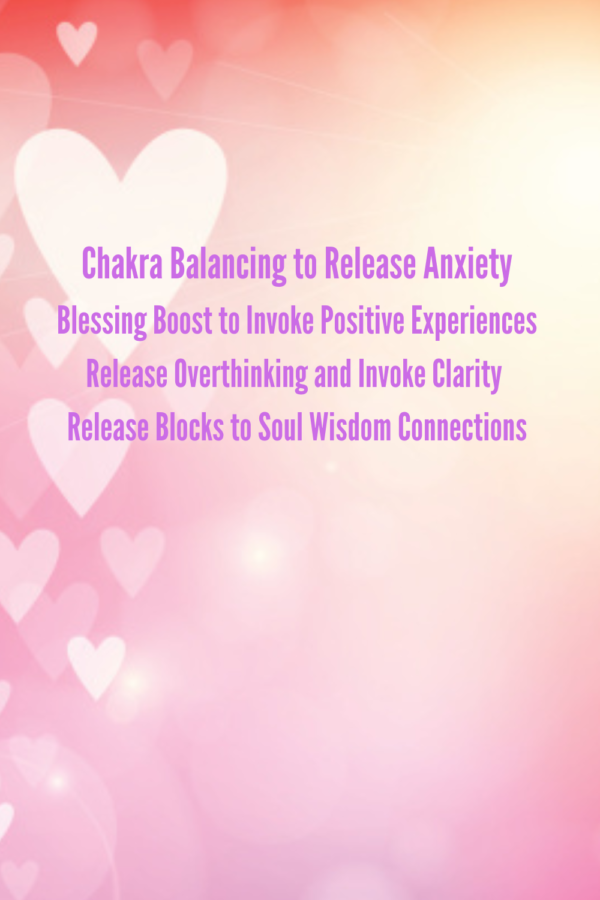 Chakra Balancing to Release Anxiety
Blessing Boost to Invoke Positive Experiences
Release Overthinking and Invoke Clarity
Release Blocks to Soul Wisdom Connections